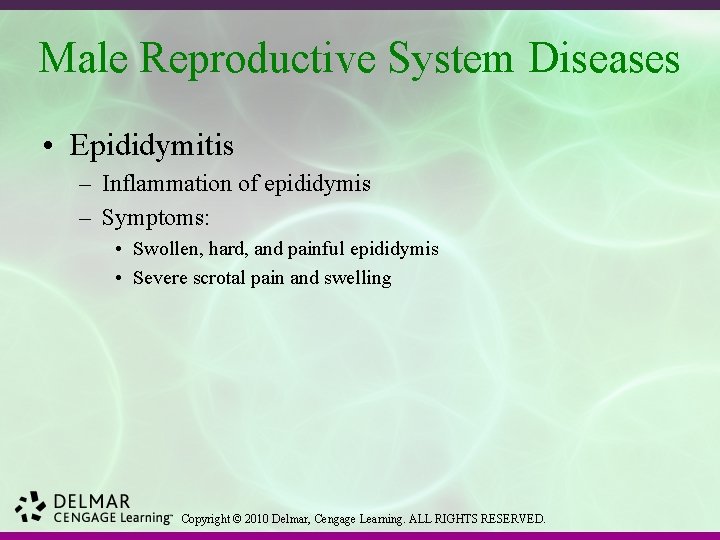 Male Reproductive System Diseases

• Epididymitis
  – Inflammation of epididymis
  – Symptoms:
    • Swollen, hard, and painful epididymis
    • Severe scrotal pain and swelling

DELMAR CENGAGE Learning™ Copyright © 2010 Delmar, Cengage Learning. ALL RIGHTS RESERVED.